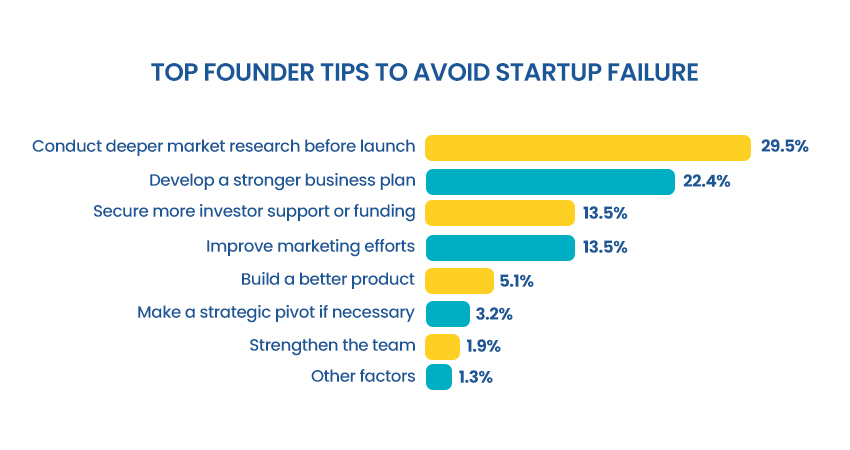 TOP FOUNDER TIPS TO AVOID STARTUP FAILURE

Conduct deeper market research before launch 29.5%
Develop a stronger business plan 22.4%
Secure more investor support or funding 13.5%
Improve marketing efforts 13.5%
Build a better product 5.1%
Make a strategic pivot if necessary 3.2%
Strengthen the team 1.9%
Other factors 1.3%